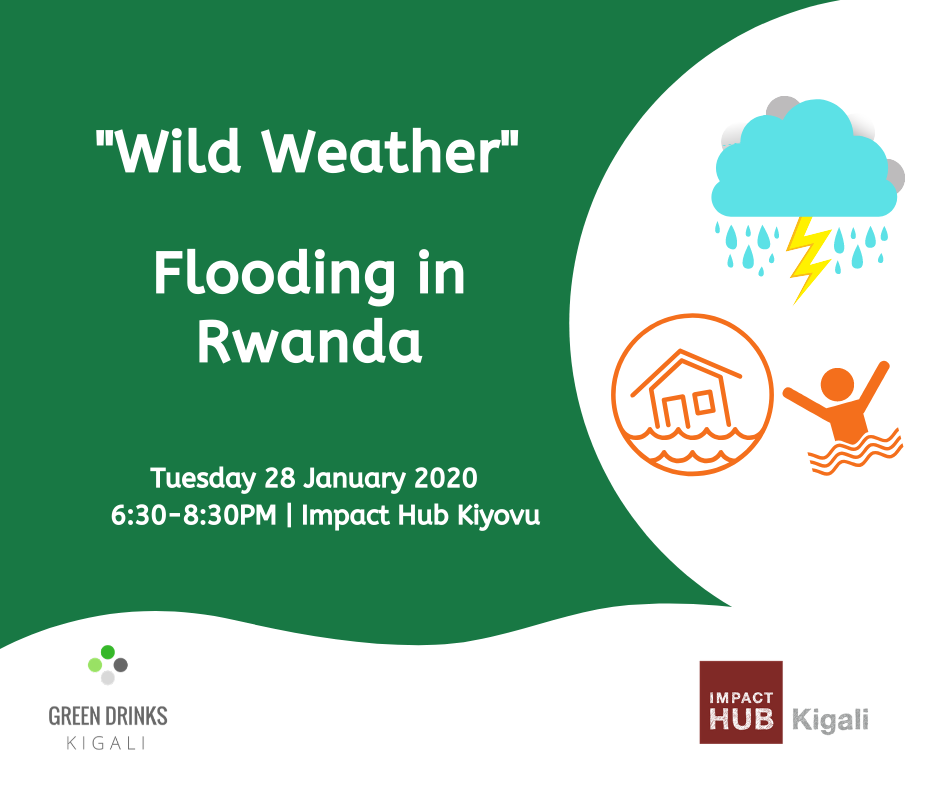 "Wild Weather"

Flooding in Rwanda

Tuesday 28 January 2020
6:30-8:30PM | Impact Hub Kiyovu

GREEN DRINKS
KIGALI

IMPACT
HUB Kigali